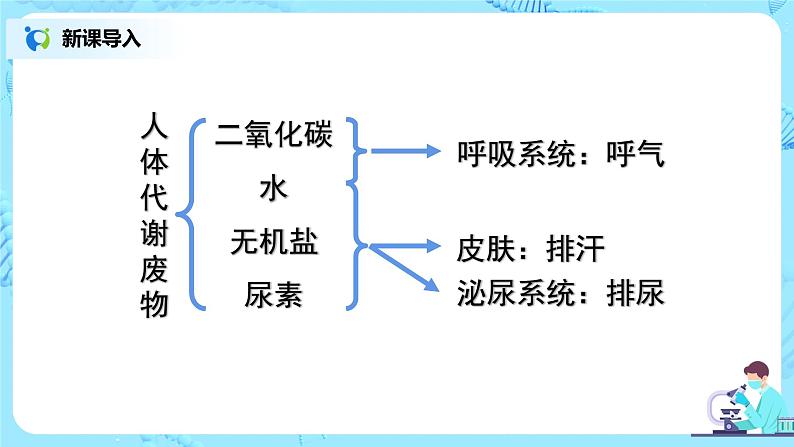 新课导入

人体代谢废物

二氧化碳
水
无机盐
尿素

呼吸系统：呼气
皮肤：排汗
泌尿系统：排尿